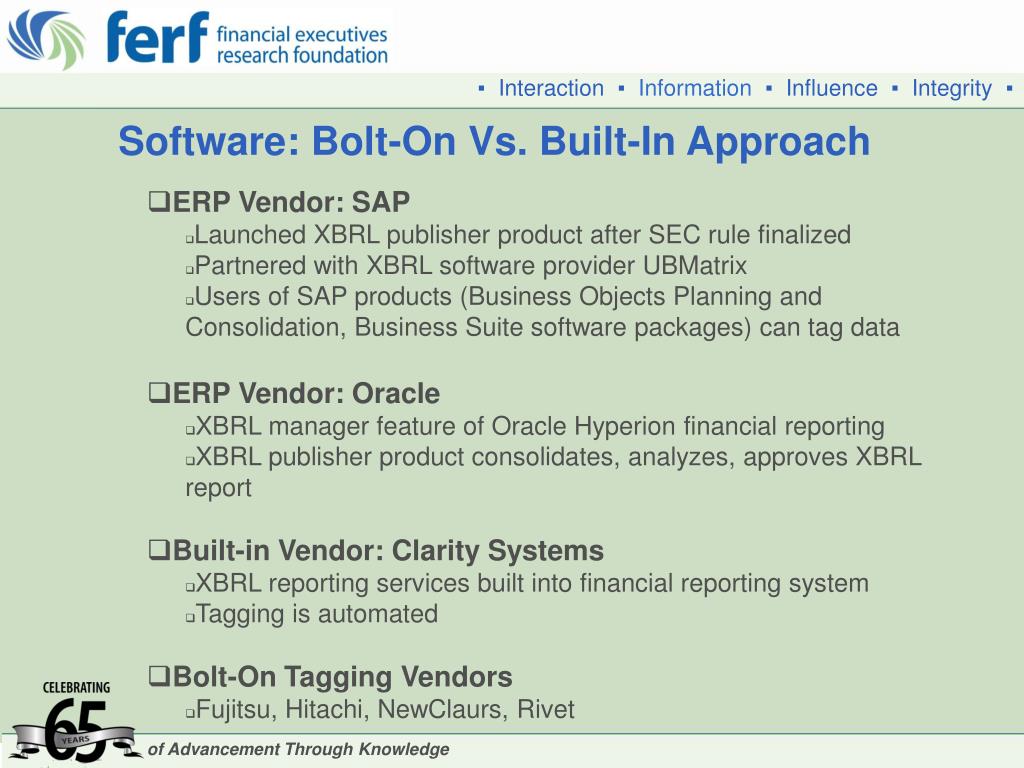 ferf financial executives research foundation

▪ Interaction ▪ Information ▪ Influence ▪ Integrity ▪

Software: Bolt-On Vs. Built-In Approach

❑ERP Vendor: SAP
❑Launched XBRL publisher product after SEC rule finalized
❑Partnered with XBRL software provider UBMatrix
❑Users of SAP products (Business Objects Planning and Consolidation, Business Suite software packages) can tag data

❑ERP Vendor: Oracle
❑XBRL manager feature of Oracle Hyperion financial reporting
❑XBRL publisher product consolidates, analyzes, approves XBRL report

❑Built-in Vendor: Clarity Systems
❑XBRL reporting services built into financial reporting system
❑Tagging is automated

❑Bolt-On Tagging Vendors
❑Fujitsu, Hitachi, NewClaurs, Rivet

CELEBRATING 65 YEARS of Advancement Through Knowledge